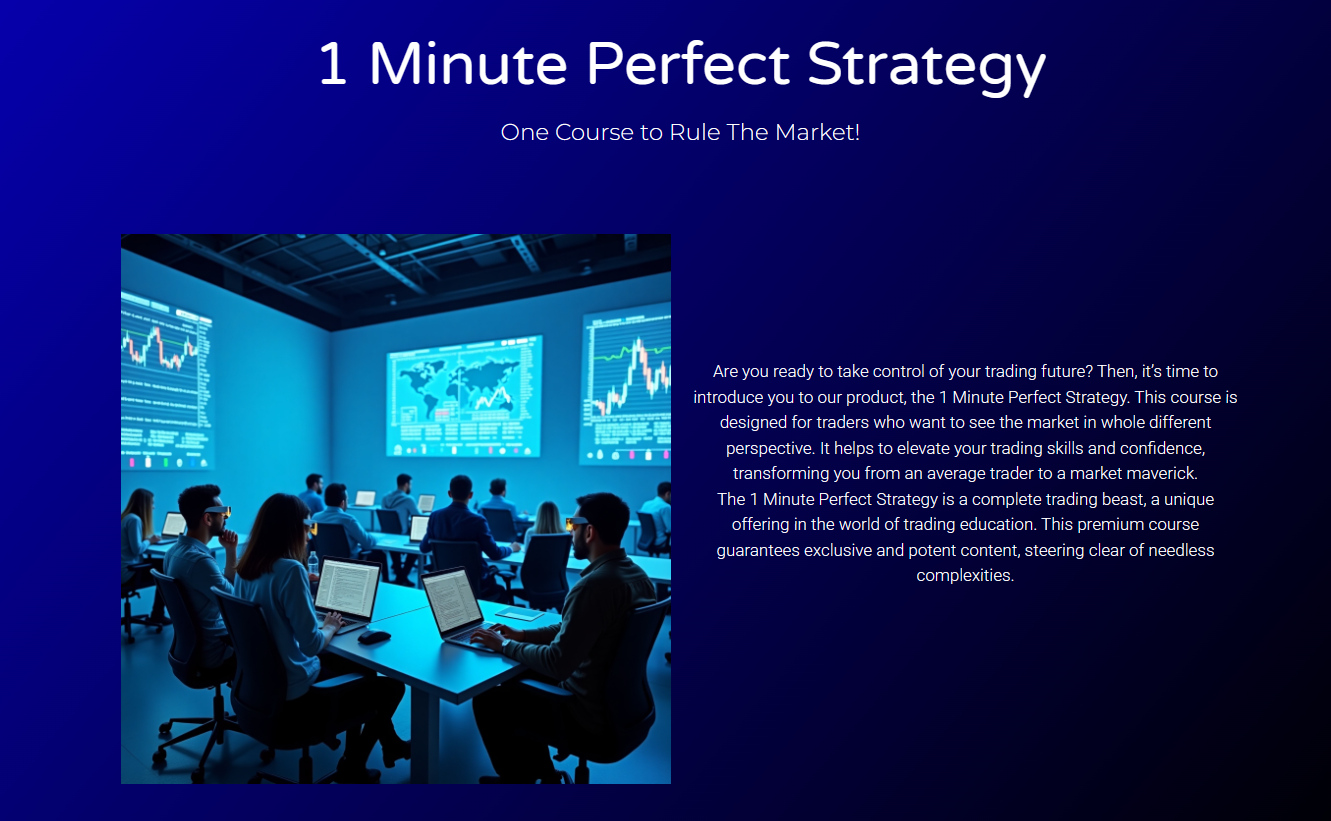 1 Minute Perfect Strategy

One Course to Rule The Market!

Are you ready to take control of your trading future? Then, it's time to introduce you to our product, the 1 Minute Perfect Strategy. This course is designed for traders who want to see the market in whole different perspective. It helps to elevate your trading skills and confidence, transforming you from an average trader to a market maverick.
The 1 Minute Perfect Strategy is a complete trading beast, a unique offering in the world of trading education. This premium course guarantees exclusive and potent content, steering clear of needless complexities.